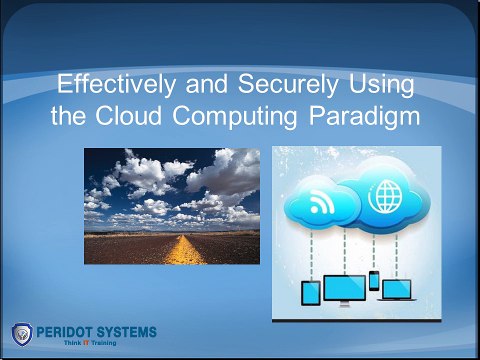 Effectively and Securely Using the Cloud Computing Paradigm

PERIDOT SYSTEMS
Think IT Training